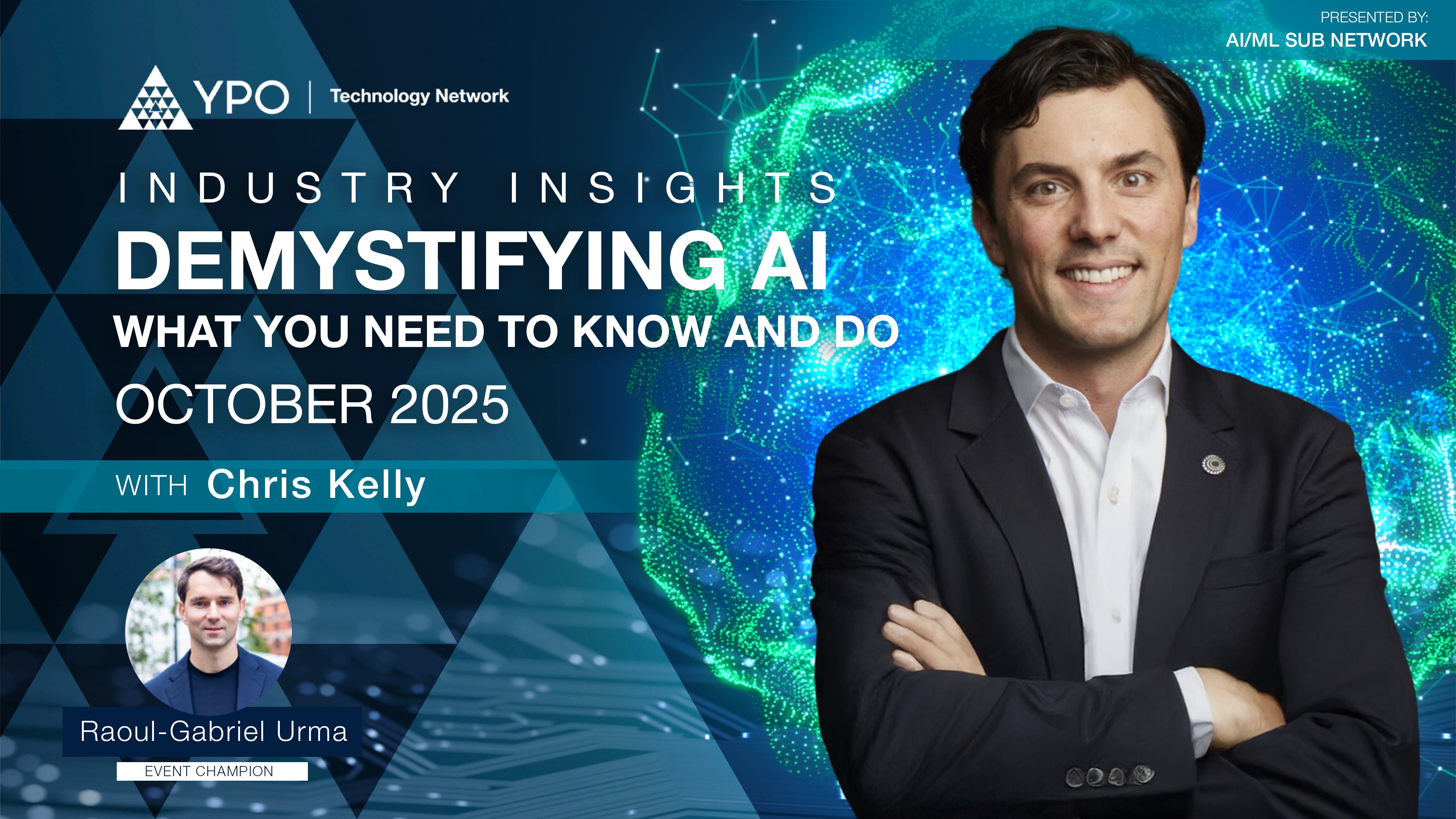 PRESENTED BY:
AI/ML SUB NETWORK

YPO | Technology Network

INDUSTRY INSIGHTS
DEMYSTIFYING AI
WHAT YOU NEED TO KNOW AND DO
OCTOBER 2025

WITH Chris Kelly

Raoul-Gabriel Urma
EVENT CHAMPION